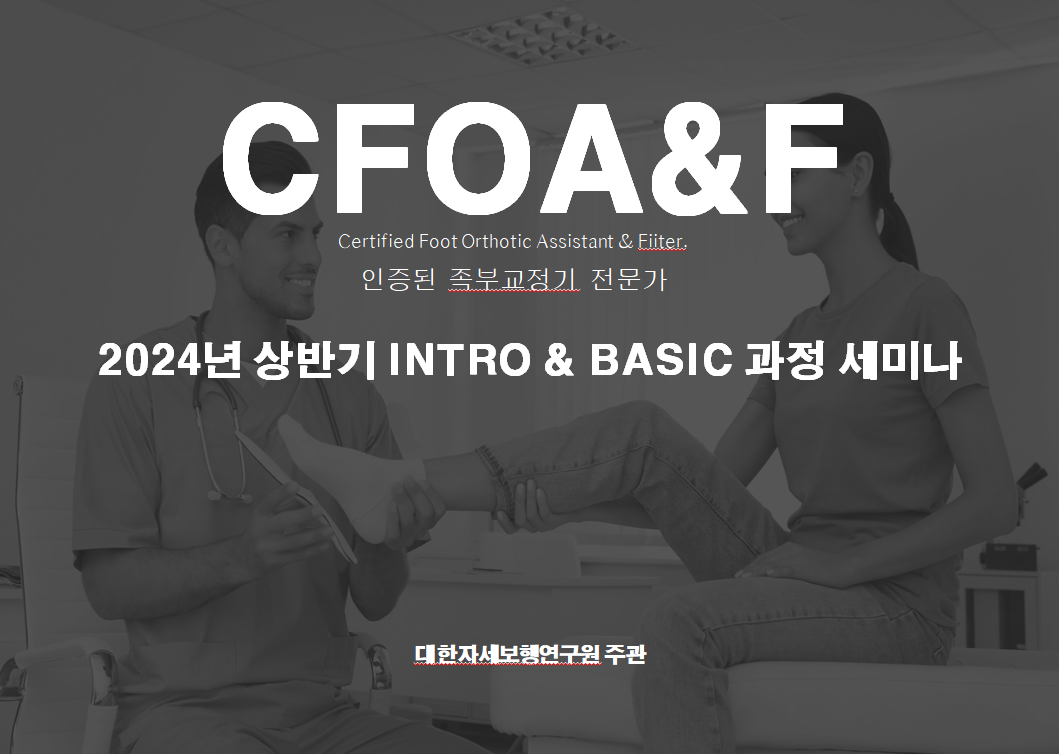 CFOA&F

Certified Foot Orthotic Assistant & Fiiter.

인증된 족부교정기 전문가

2024년 상반기 INTRO & BASIC 과정 세미나

대한자세보행연구원 주관